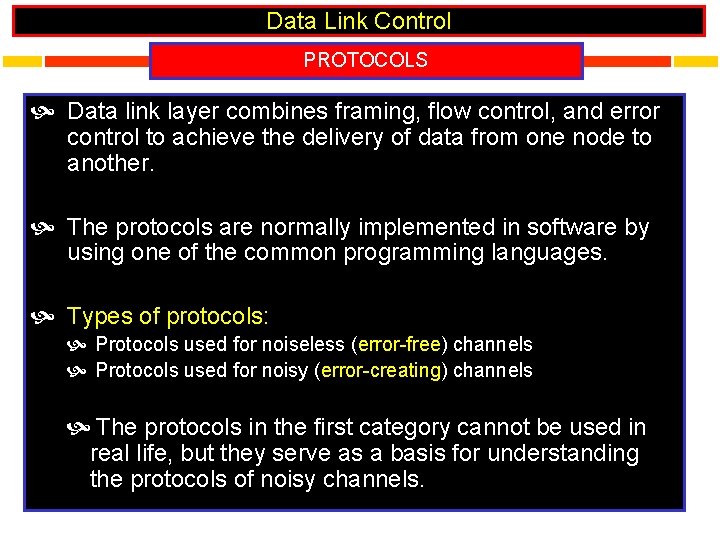 Data Link Control

PROTOCOLS

Data link layer combines framing, flow control, and error control to achieve the delivery of data from one node to another.

The protocols are normally implemented in software by using one of the common programming languages.

Types of protocols:

Protocols used for noiseless (error-free) channels

Protocols used for noisy (error-creating) channels

The protocols in the first category cannot be used in real life, but they serve as a basis for understanding the protocols of noisy channels.